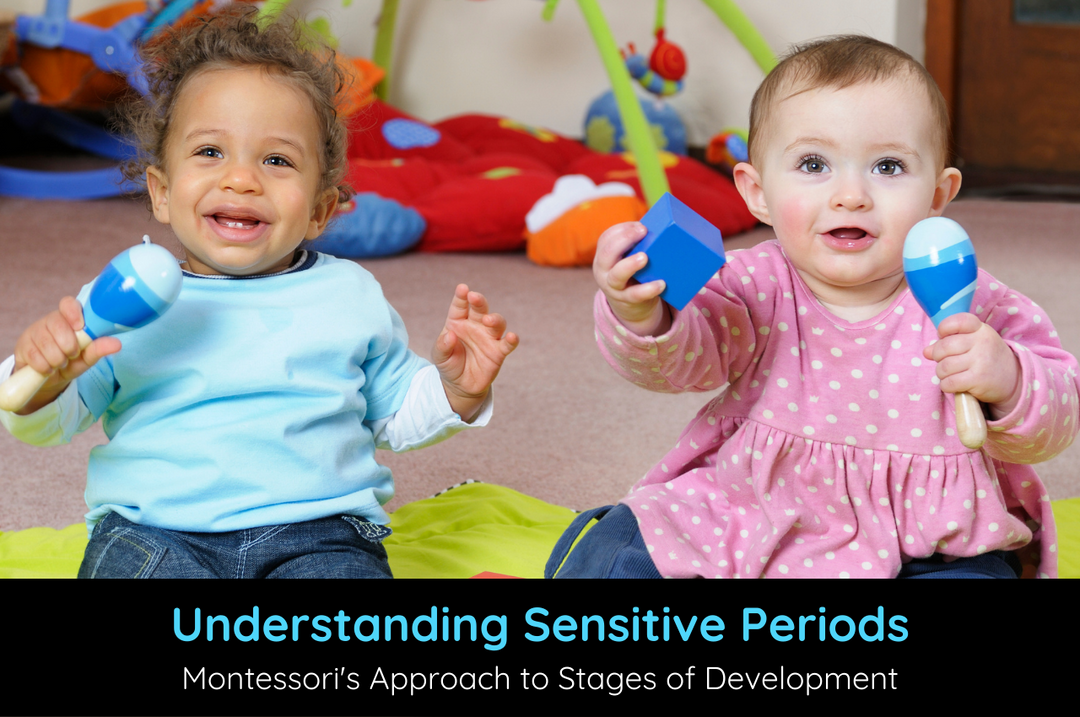 Understanding Sensitive Periods

Montessori's Approach to Stages of Development